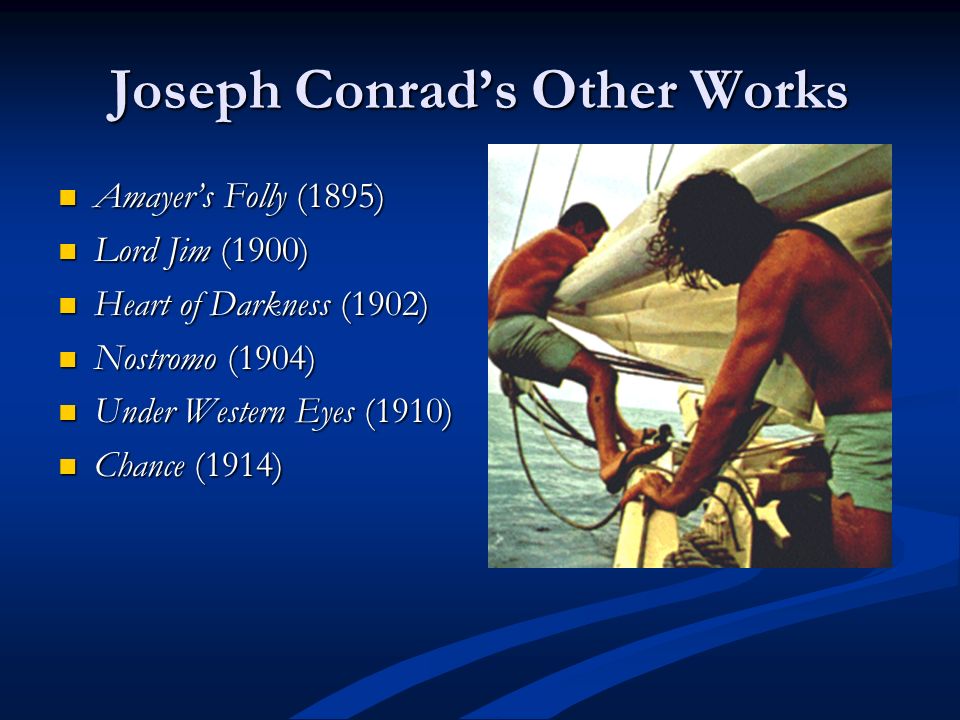 Joseph Conrad's Other Works

- Amayer's Folly (1895)
- Lord Jim (1900)
- Heart of Darkness (1902)
- Nostromo (1904)
- Under Western Eyes (1910)
- Chance (1914)